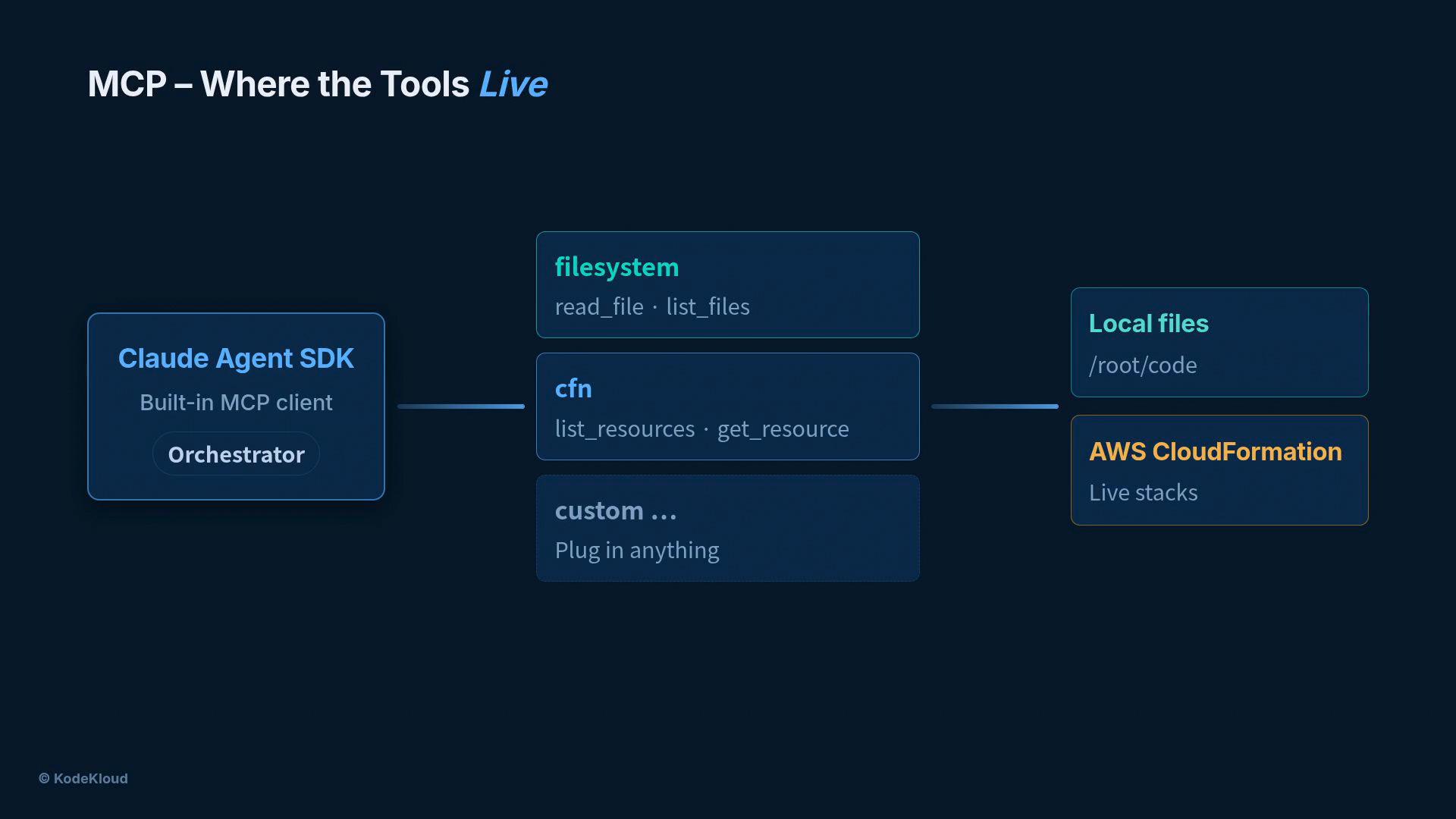 MCP – Where the Tools Live

Claude Agent SDK

Built-in MCP client

Orchestrator

filesystem

read_file · list_files

cfn

list_resources · get_resource

custom ...

Plug in anything

Local files

/root/code

AWS CloudFormation

Live stacks

© KodeKloud